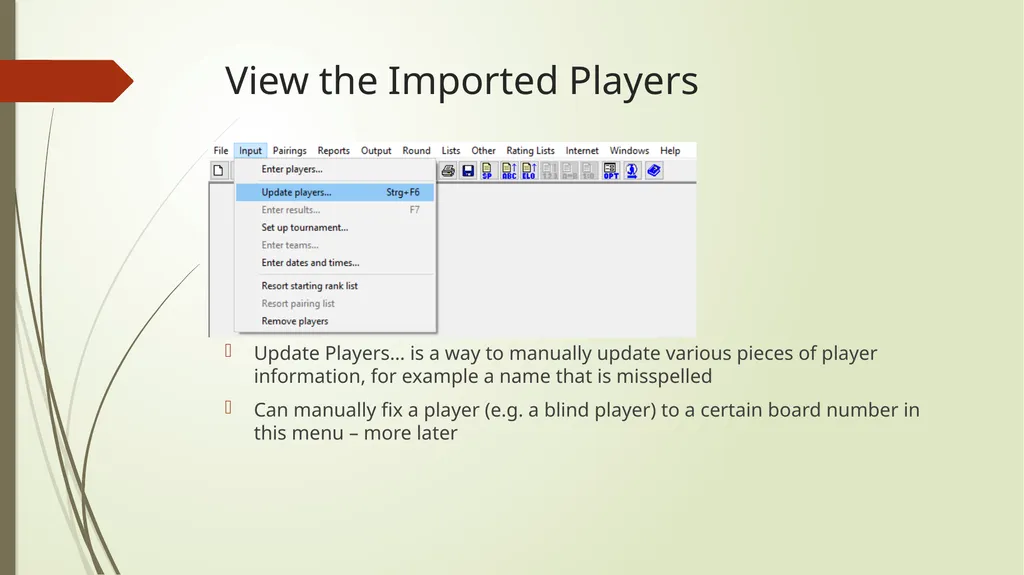 View the Imported Players

File Input Pairings Reports Output Round Lists Other Rating Lists Internet Windows Help

SP ABC ELO OPT

Enter players...
Update players... Strg+F6
Enter results... F7
Set up tournament...
Enter teams...
Enter dates and times...
Resort starting rank list
Resort pairing list
Remove players

Update Players… is a way to manually update various pieces of player information, for example a name that is misspelled

Can manually fix a player (e.g. a blind player) to a certain board number in this menu – more later